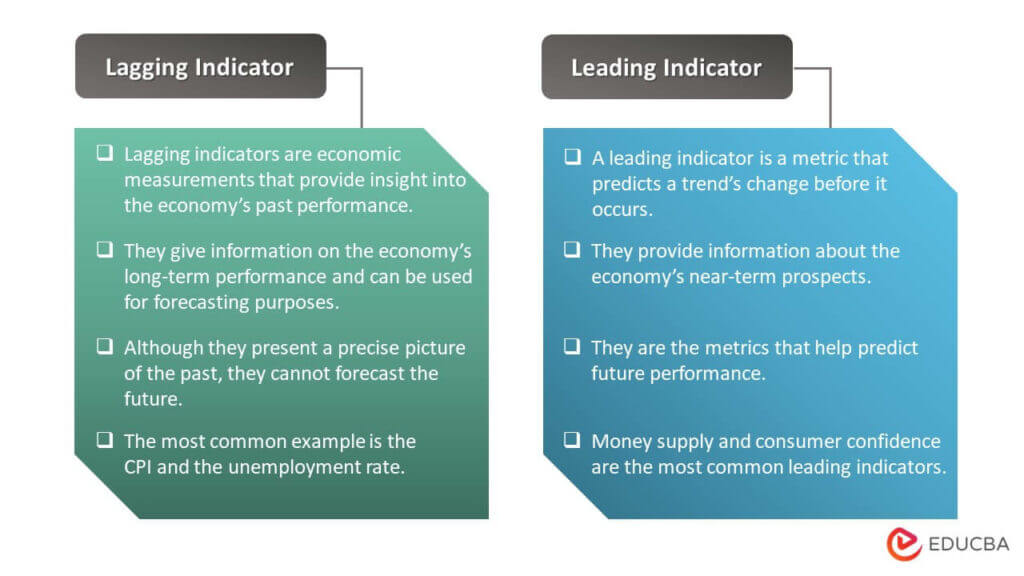 Lagging Indicator

❑ Lagging indicators are economic measurements that provide insight into the economy's past performance.

❑ They give information on the economy's long-term performance and can be used for forecasting purposes.

❑ Although they present a precise picture of the past, they cannot forecast the future.

❑ The most common example is the CPI and the unemployment rate.

Leading Indicator

❑ A leading indicator is a metric that predicts a trend's change before it occurs.

❑ They provide information about the economy's near-term prospects.

❑ They are the metrics that help predict future performance.

❑ Money supply and consumer confidence are the most common leading indicators.

EDUCBA